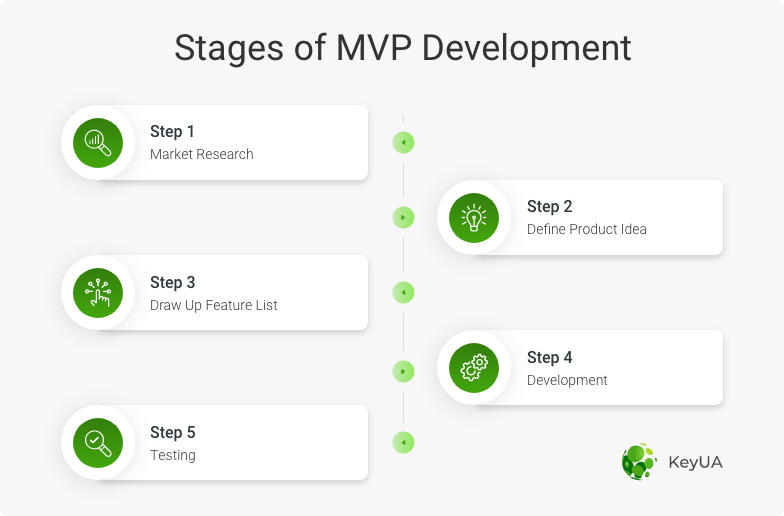 Stages of MVP Development

Step 1
Market Research

Step 2
Define Product Idea

Step 3
Draw Up Feature List

Step 4
Development

Step 5
Testing

KeyUA